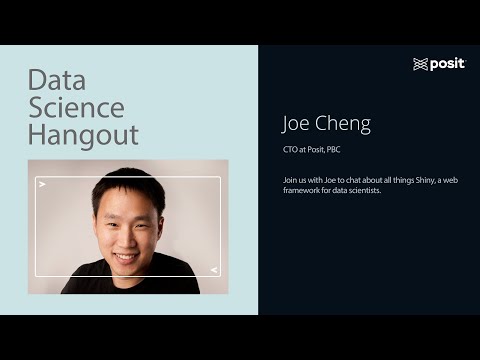 Data Science Hangout

posit

Joe Cheng

CTO at Posit, PBC

Join us with Joe to chat about all things Shiny, a web framework for data scientists.